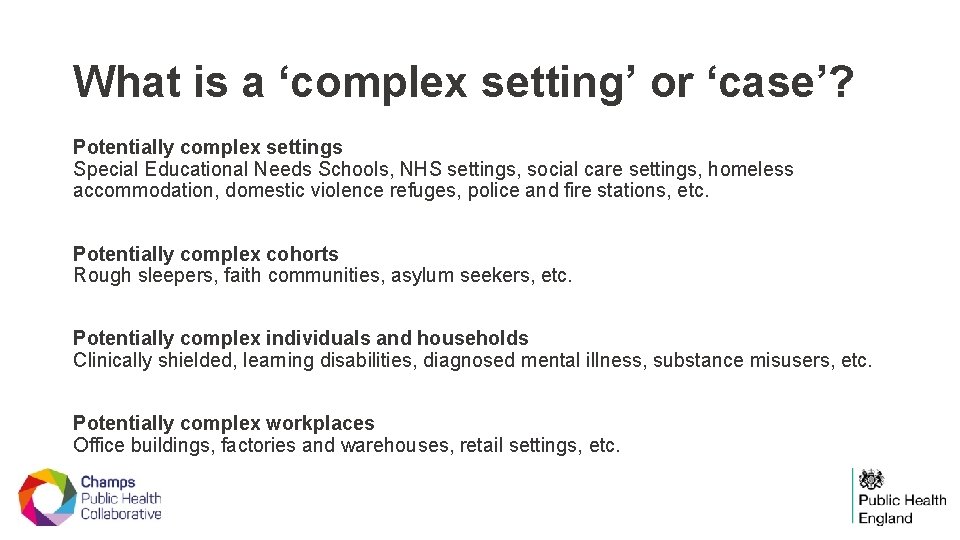 What is a ‘complex setting’ or ‘case’?

Potentially complex settings
Special Educational Needs Schools, NHS settings, social care settings, homeless accommodation, domestic violence refuges, police and fire stations, etc.

Potentially complex cohorts
Rough sleepers, faith communities, asylum seekers, etc.

Potentially complex individuals and households
Clinically shielded, learning disabilities, diagnosed mental illness, substance misusers, etc.

Potentially complex workplaces
Office buildings, factories and warehouses, retail settings, etc.

Champs
Public Health
Collaborative

Public Health
England